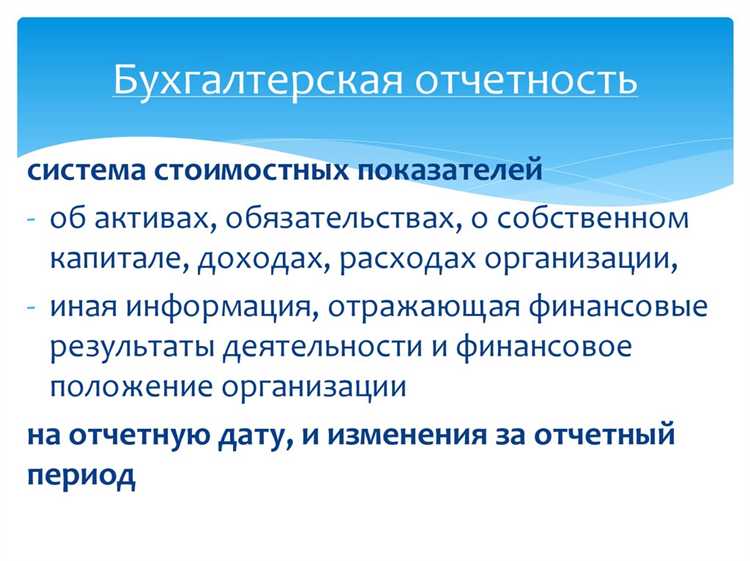 Бухгалтерская отчетность

система стоимостных показателей

- об активах, обязательствах, о собственном капитале, доходах, расходах организации,
- иная информация, отражающая финансовые результаты деятельности и финансовое положение организации

на отчетную дату, и изменения за отчетный период